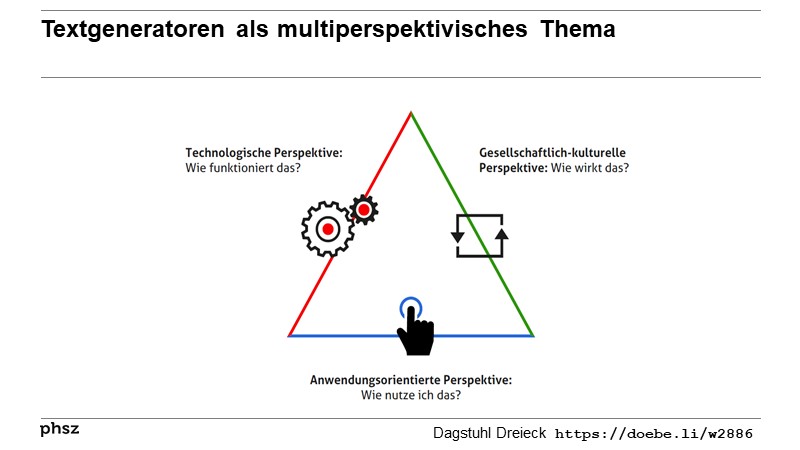 Textgeneratoren als multiperspektivisches Thema

Technologische Perspektive:
Wie funktioniert das?

Gesellschaftlich-kulturelle
Perspektive: Wie wirkt das?

Anwendungsorientierte Perspektive:
Wie nutze ich das?

phsz

Dagstuhl Dreieck https://doebe.li/w2886